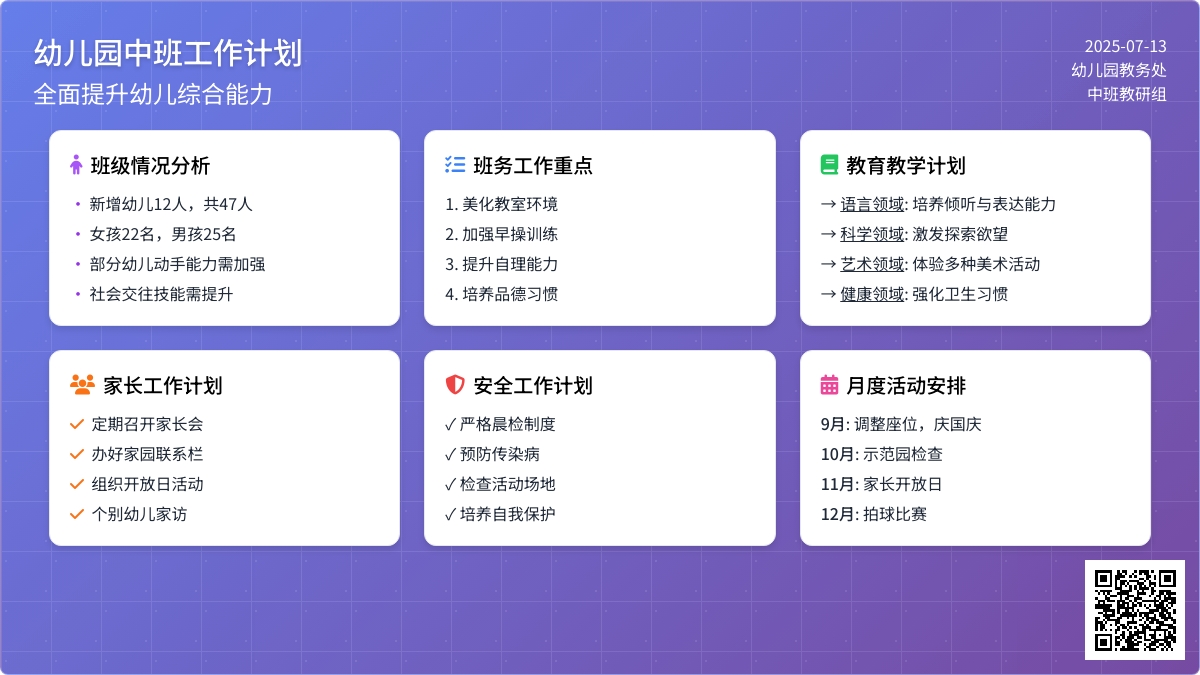 幼儿园中班工作计划
全面提升幼儿综合能力

2025-07-13
幼儿园教务处
中班教研组

班级情况分析
• 新增幼儿12人，共47人
• 女孩22名，男孩25名
• 部分幼儿动手能力需加强
• 社会交往技能需提升

班务工作重点
1. 美化教室环境
2. 加强早操训练
3. 提升自理能力
4. 培养品德习惯

教育教学计划
→ 语言领域: 培养倾听与表达能力
→ 科学领域: 激发探索欲望
→ 艺术领域: 体验多种美术活动
→ 健康领域: 强化卫生习惯

家长工作计划
✓ 定期召开家长会
✓ 办好家园联系栏
✓ 组织开放日活动
✓ 个别幼儿家访

安全工作计划
✓ 严格晨检制度
✓ 预防传染病
✓ 检查活动场地
✓ 培养自我保护

月度活动安排
9月: 调整座位，庆国庆
10月: 示范园检查
11月: 家长开放日
12月: 拍球比赛